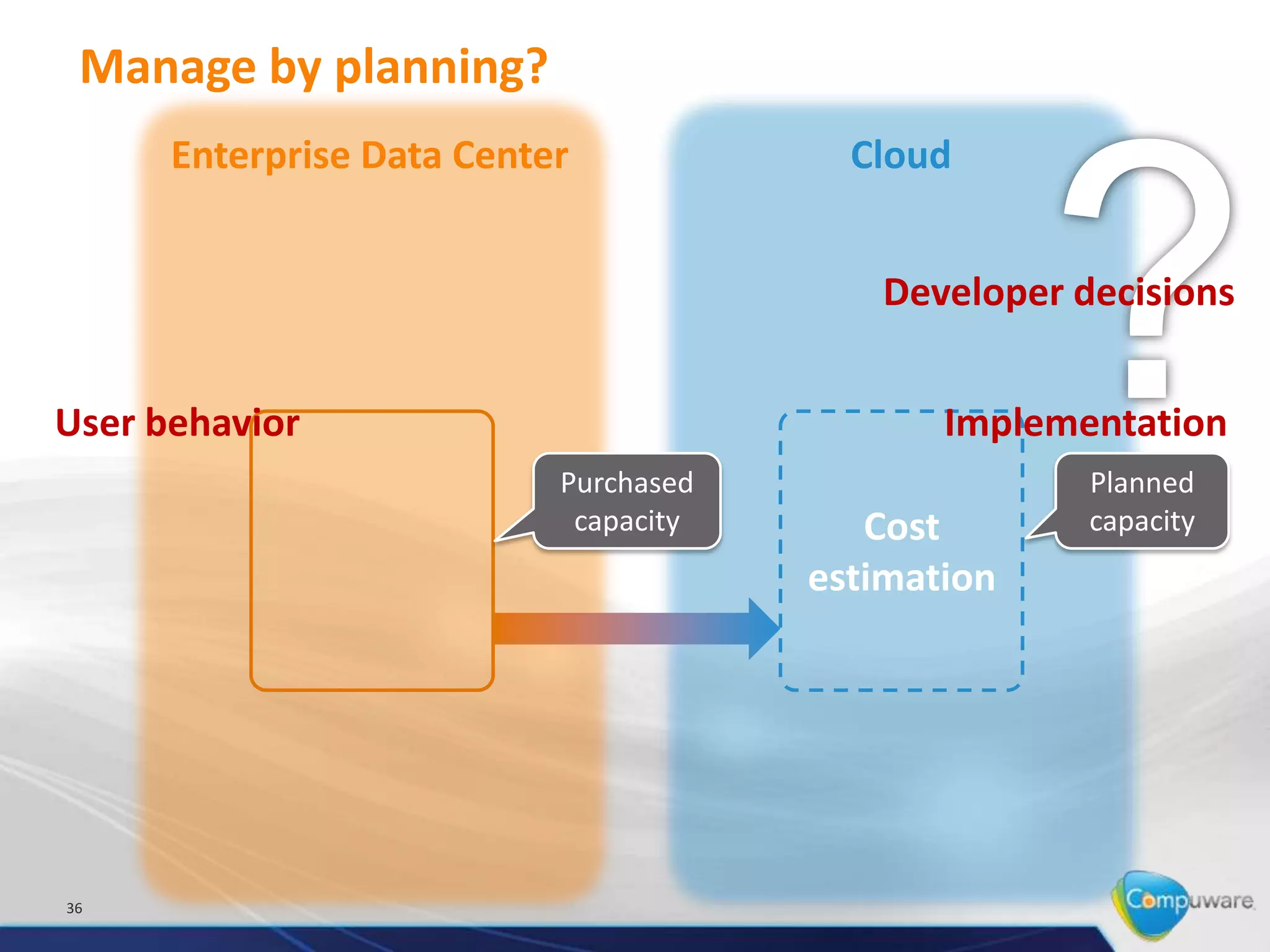 Manage by planning?

Enterprise Data Center

Cloud

?

Developer decisions

User behavior

Implementation

Purchased capacity

Cost estimation

Planned capacity

36

Compuware